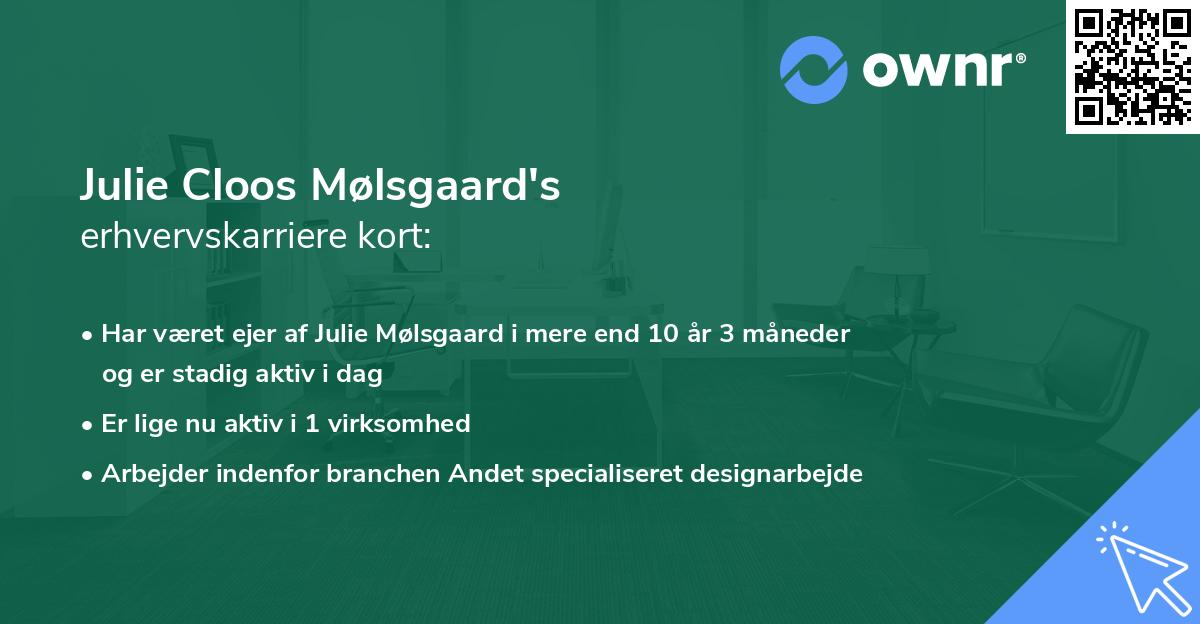 ownr®

Julie Cloos Mølsgaard's
erhvervskarriere kort:

• Har været ejer af Julie Mølsgaard i mere end 10 år 3 måneder og er stadig aktiv i dag

• Er lige nu aktiv i 1 virksomhed

• Arbejder indenfor branchen Andet specialiseret designarbejde